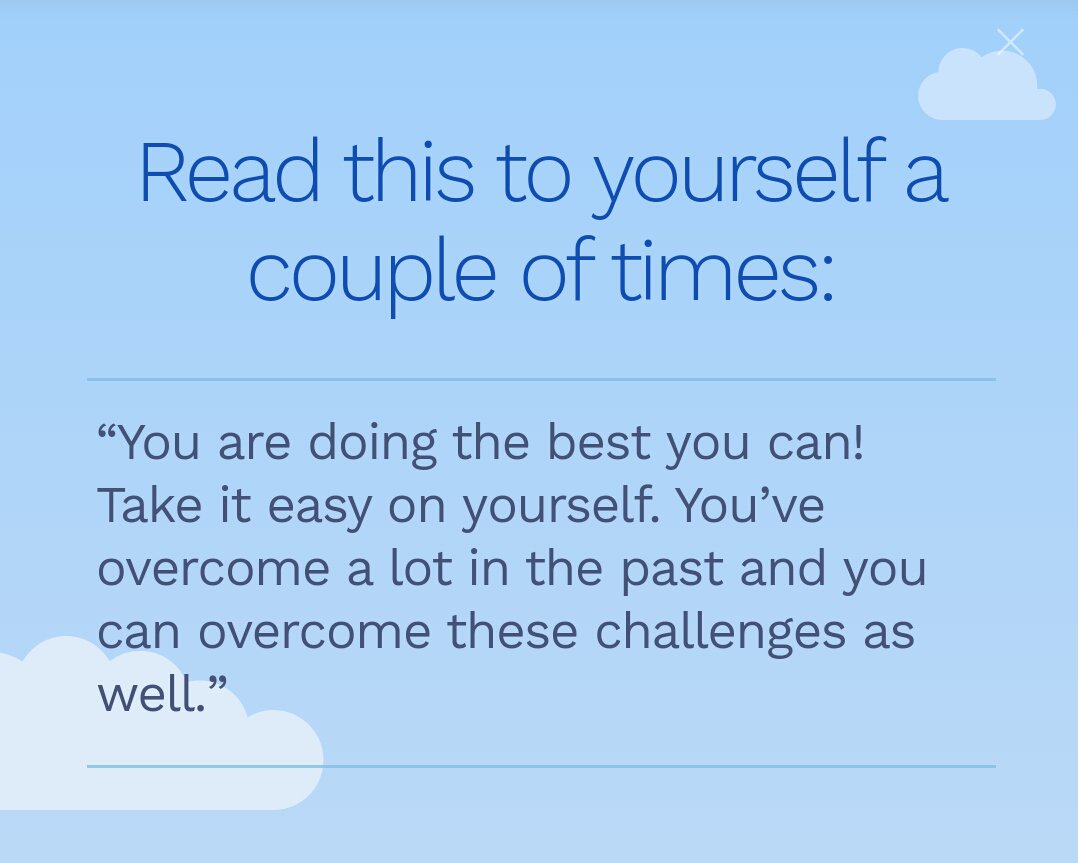 Read this to yourself a couple of times:

“You are doing the best you can! Take it easy on yourself. You’ve overcome a lot in the past and you can overcome these challenges as well.”